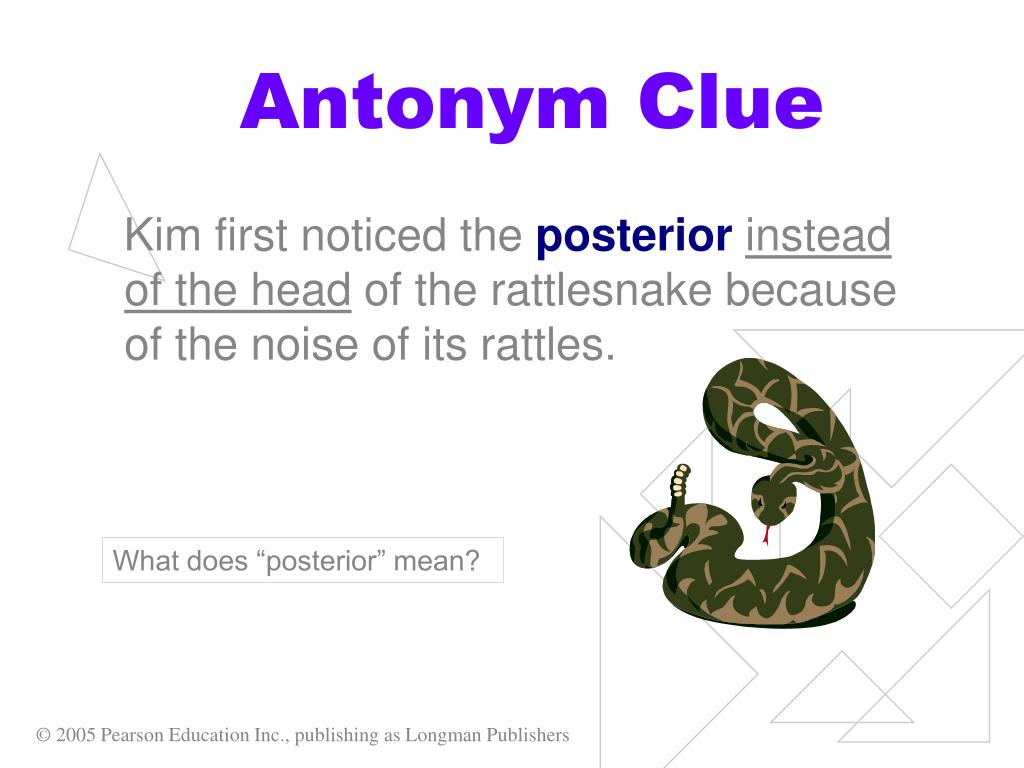 Antonym Clue

Kim first noticed the posterior instead of the head of the rattlesnake because of the noise of its rattles.

What does “posterior” mean?

© 2005 Pearson Education Inc., publishing as Longman Publishers